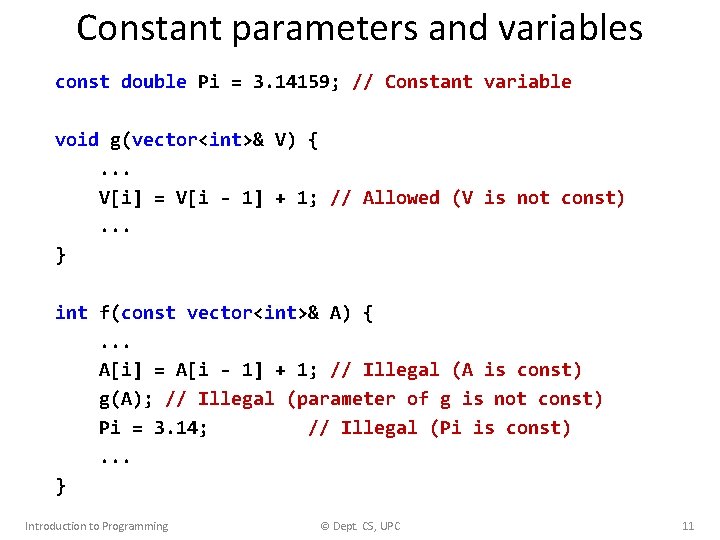 Constant parameters and variables

const double Pi = 3.14159; // Constant variable

void g(vector<int>& V) {
    ...
    V[i] = V[i - 1] + 1; // Allowed (V is not const)
    ...
}

int f(const vector<int>& A) {
    ...
    A[i] = A[i - 1] + 1; // Illegal (A is const)
    g(A); // Illegal (parameter of g is not const)
    Pi = 3.14;         // Illegal (Pi is const)
    ...
}

Introduction to Programming

© Dept. CS, UPC

11